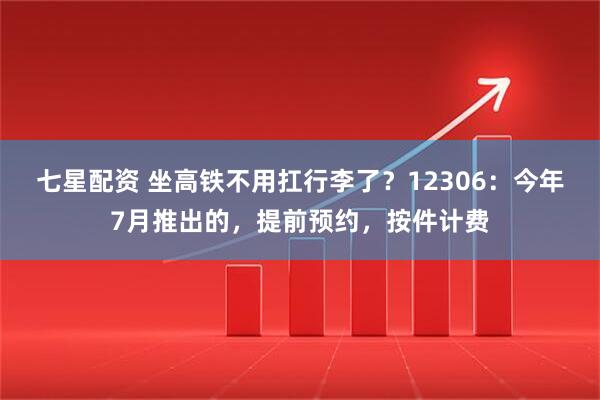 七星配资 坐高铁不用扛行李了？12306：今年7月推出的，提前预约，按件计费